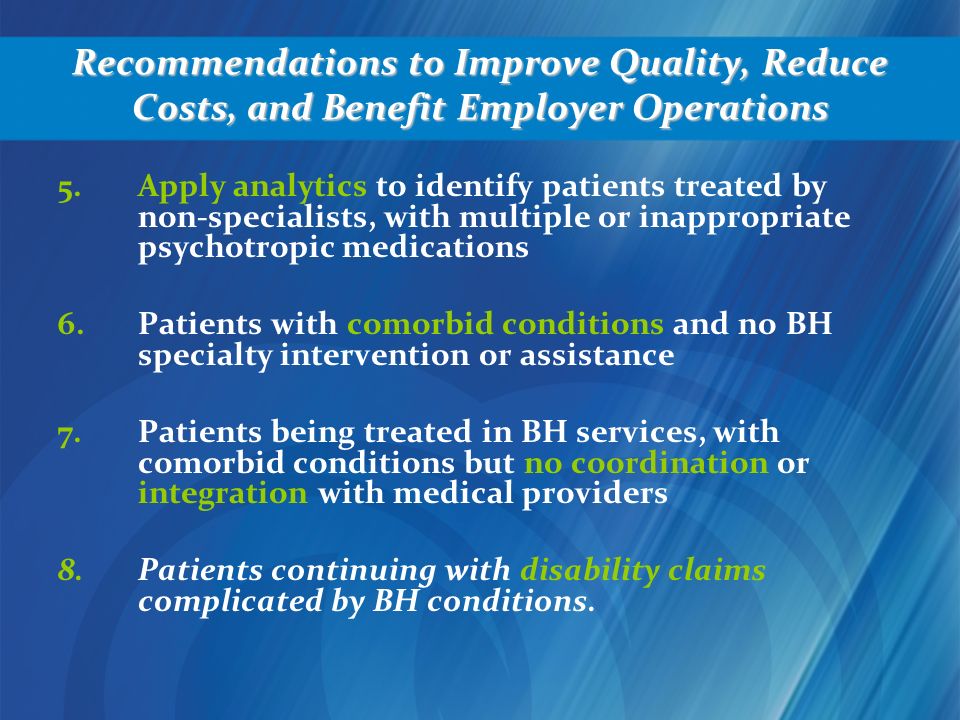 Recommendations to Improve Quality, Reduce Costs, and Benefit Employer Operations

5. Apply analytics to identify patients treated by non-specialists, with multiple or inappropriate psychotropic medications

6. Patients with comorbid conditions and no BH specialty intervention or assistance

7. Patients being treated in BH services, with comorbid conditions but no coordination or integration with medical providers

8. Patients continuing with disability claims complicated by BH conditions.